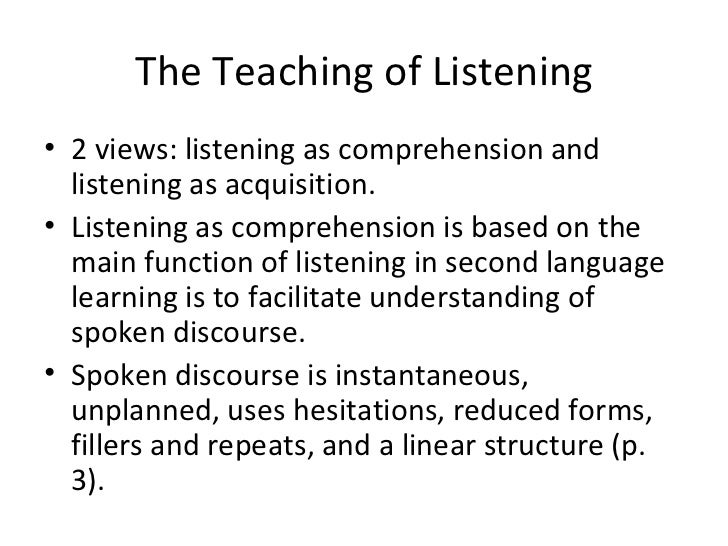 The Teaching of Listening

• 2 views: listening as comprehension and listening as acquisition.
• Listening as comprehension is based on the main function of listening in second language learning is to facilitate understanding of spoken discourse.
• Spoken discourse is instantaneous, unplanned, uses hesitations, reduced forms, fillers and repeats, and a linear structure (p. 3).